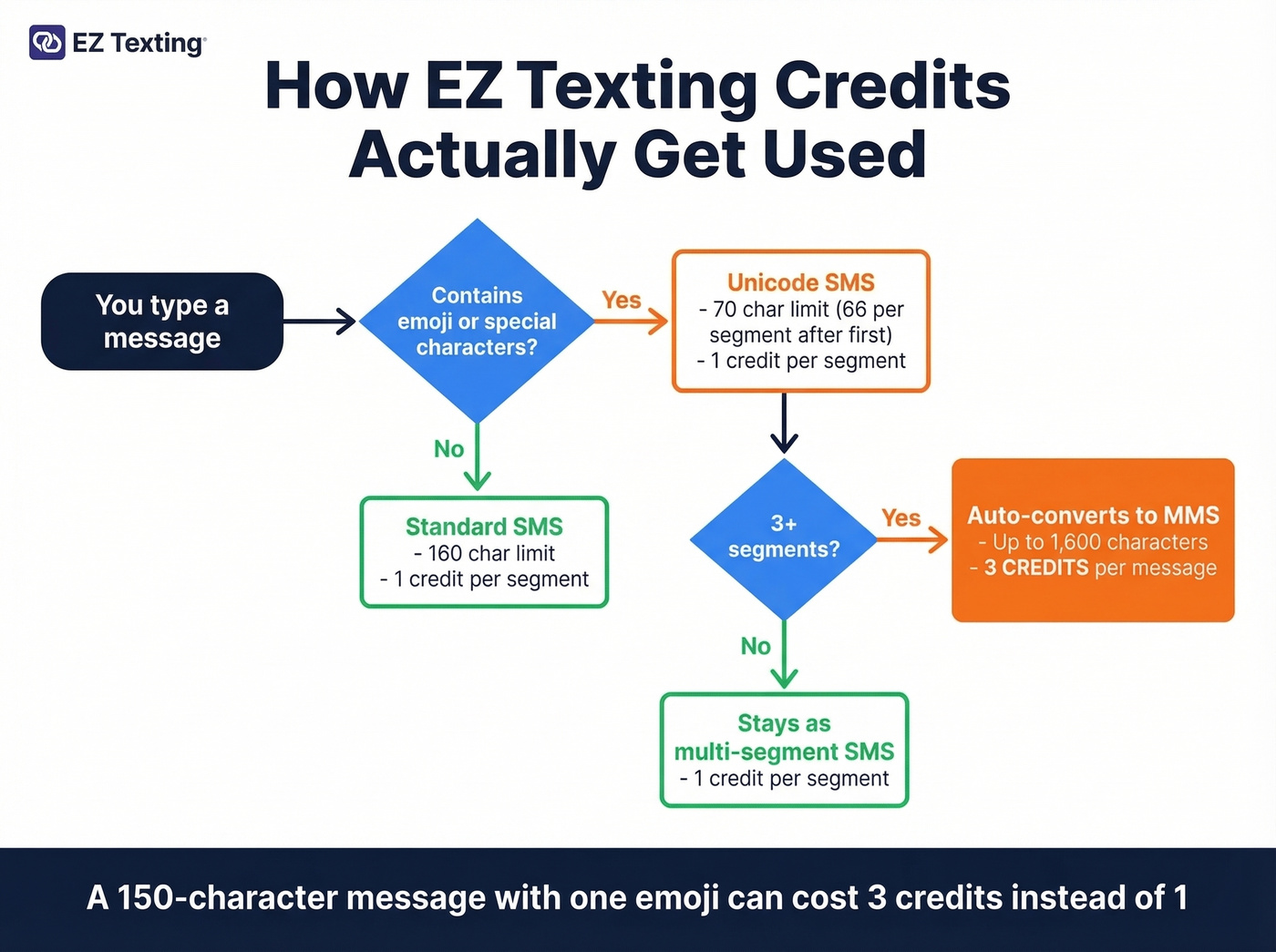 EZ Texting

How EZ Texting Credits Actually Get Used

You type a message

Contains emoji or special characters?

Yes

Unicode SMS
- 70 char limit (66 per segment after first)
- 1 credit per segment

No

Standard SMS
- 160 char limit
- 1 credit per segment

3+ segments?

Yes

Auto-converts to MMS
- Up to 1,600 characters
- 3 CREDITS per message

No

Stays as multi-segment SMS
- 1 credit per segment

A 150-character message with one emoji can cost 3 credits instead of 1